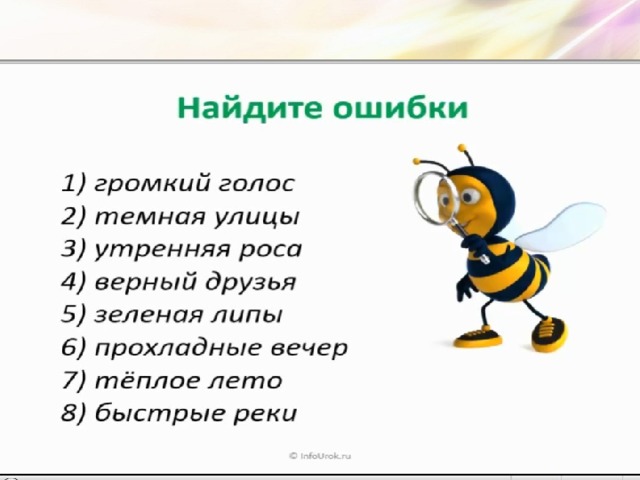 Найдите ошибки

1) громкий голос
2) темная улицы
3) утренняя роса
4) верный друзья
5) зеленая липы
6) прохладные вечер
7) тёплое лето
8) быстрые реки

© InfoUrok.ru